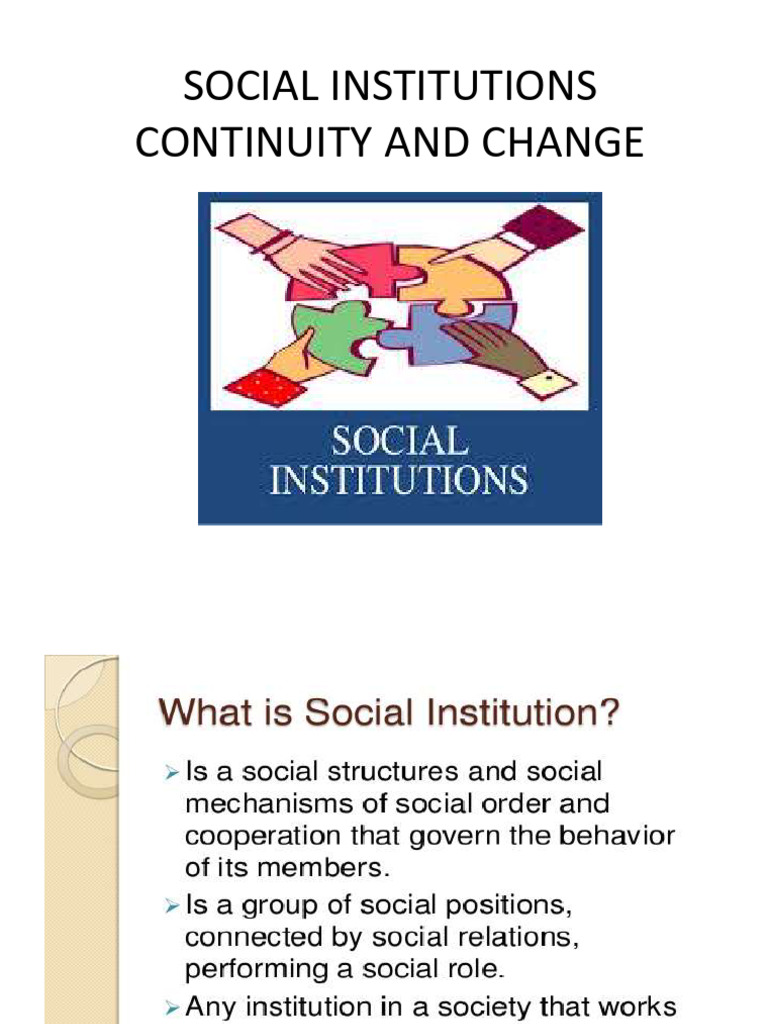 SOCIAL INSTITUTIONS
CONTINUITY AND CHANGE

SOCIAL
INSTITUTIONS

What is Social Institution?

➢ Is a social structures and social mechanisms of social order and cooperation that govern the behavior of its members.

➢ Is a group of social positions, connected by social relations, performing a social role.

➢ Any institution in a society that works